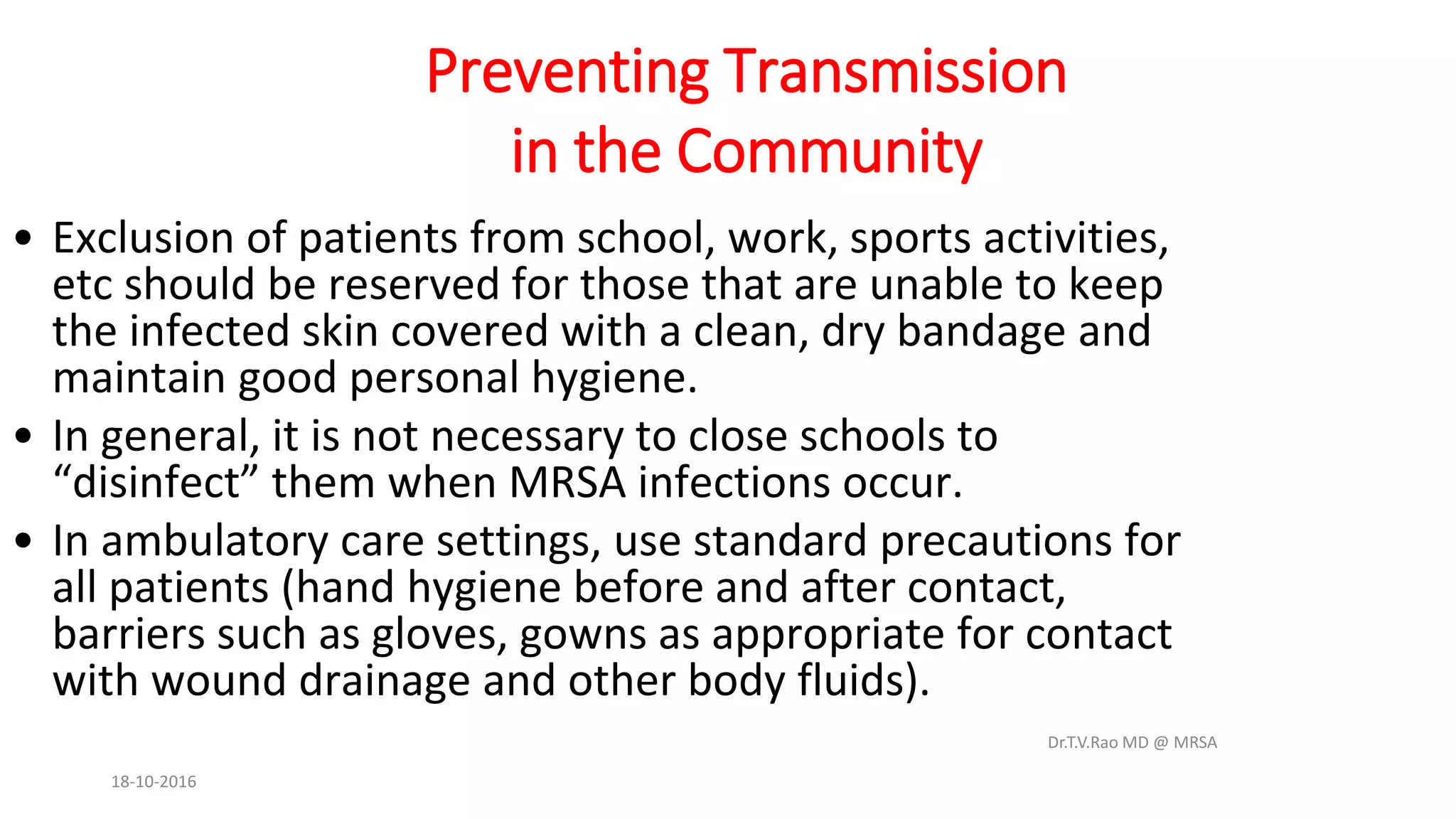 Preventing Transmission in the Community

• Exclusion of patients from school, work, sports activities, etc should be reserved for those that are unable to keep the infected skin covered with a clean, dry bandage and maintain good personal hygiene.
• In general, it is not necessary to close schools to “disinfect” them when MRSA infections occur.
• In ambulatory care settings, use standard precautions for all patients (hand hygiene before and after contact, barriers such as gloves, gowns as appropriate for contact with wound drainage and other body fluids).

Dr.T.V.Rao MD @ MRSA

18-10-2016